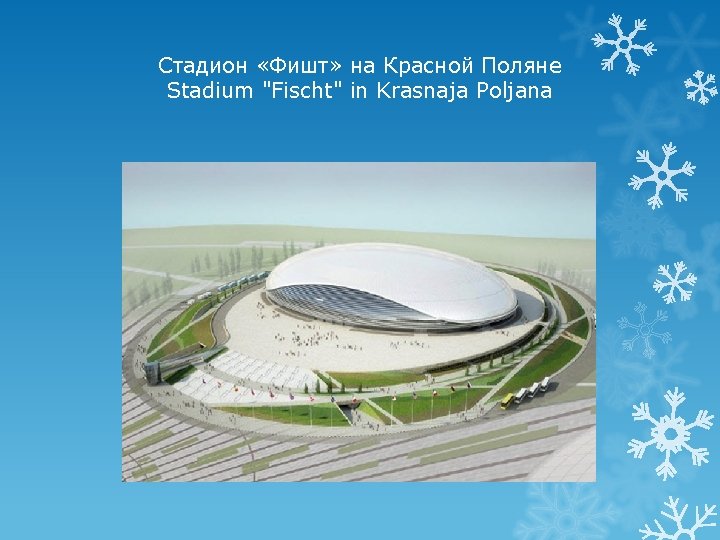 Стадион «Фишт» на Красной Поляне
Stadium "Fischt" in Krasnaja Poljana